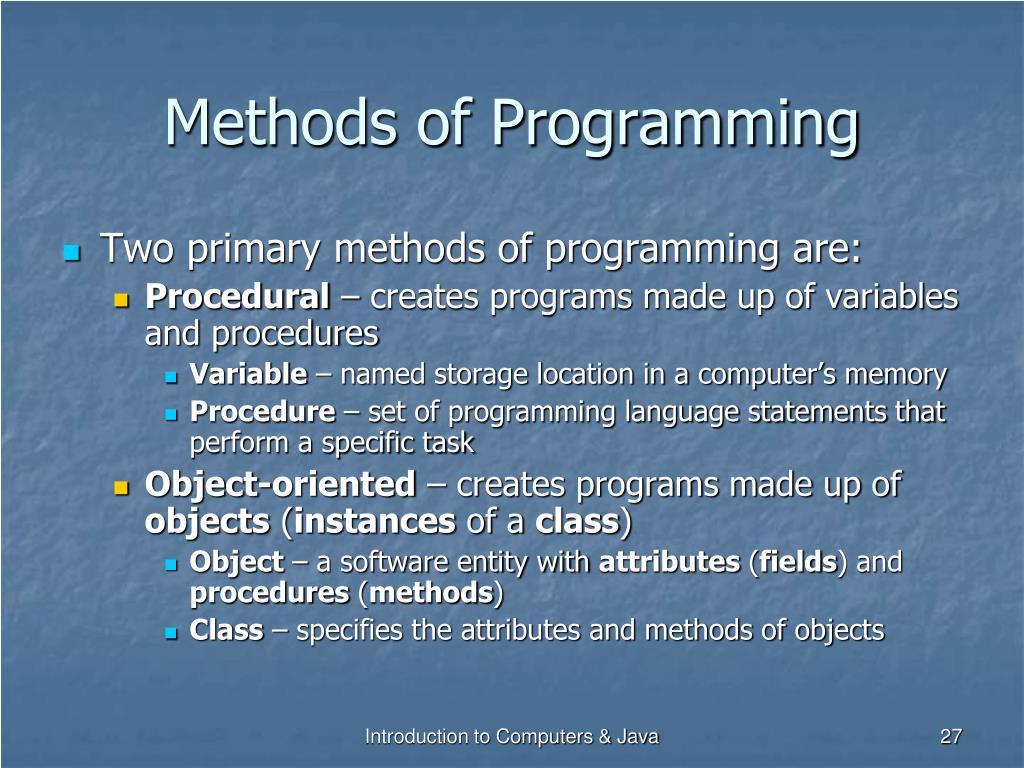 Methods of Programming

Two primary methods of programming are:

Procedural – creates programs made up of variables and procedures

Variable – named storage location in a computer's memory

Procedure – set of programming language statements that perform a specific task

Object-oriented – creates programs made up of objects (instances of a class)

Object – a software entity with attributes (fields) and procedures (methods)

Class – specifies the attributes and methods of objects

Introduction to Computers & Java

27